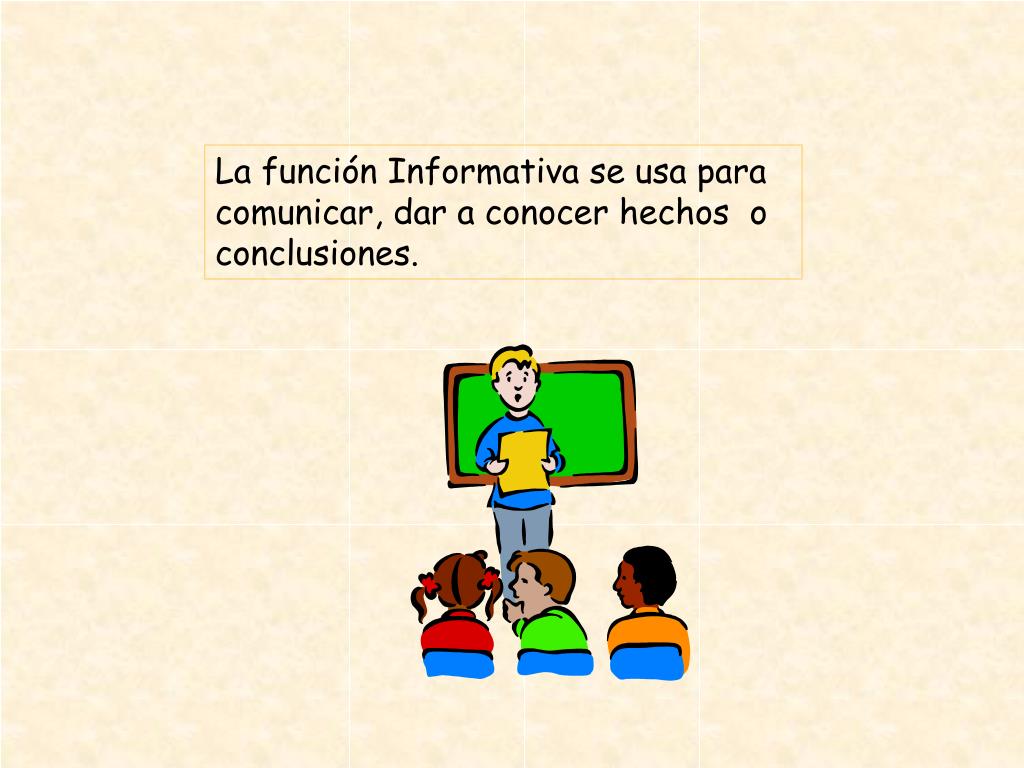 La función Informativa se usa para comunicar, dar a conocer hechos o conclusiones.